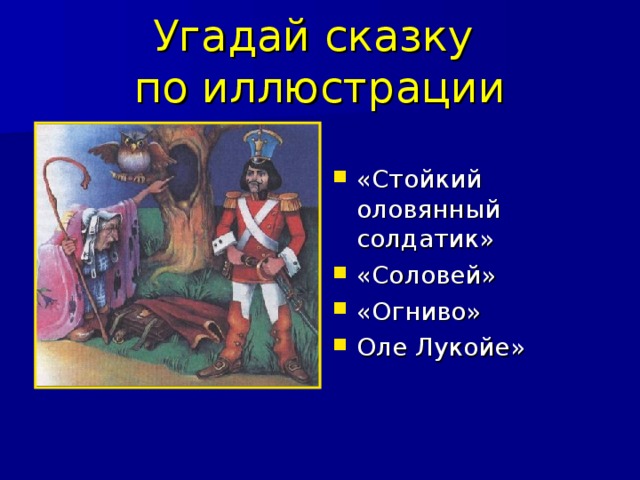 Угадай сказку по иллюстрации

- «Стойкий оловянный солдатик»
- «Соловей»
- «Огниво»
- Оле Лукойе»